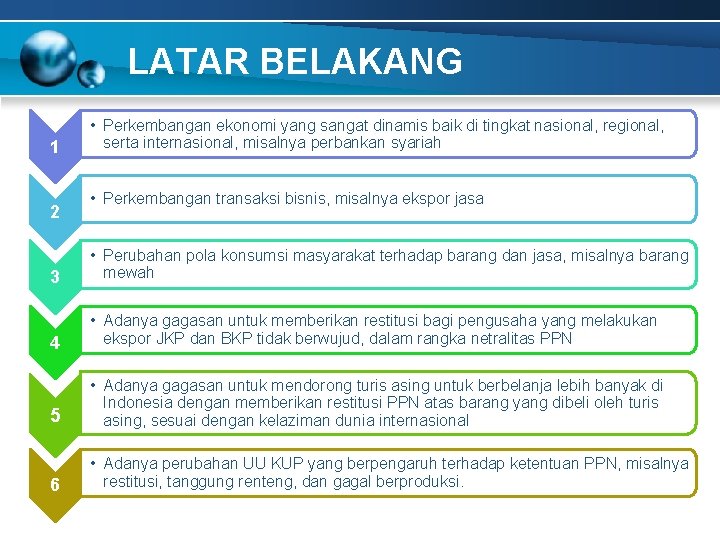 LATAR BELAKANG

1

• Perkembangan ekonomi yang sangat dinamis baik di tingkat nasional, regional, serta internasional, misalnya perbankan syariah

2

• Perkembangan transaksi bisnis, misalnya ekspor jasa

3

• Perubahan pola konsumsi masyarakat terhadap barang dan jasa, misalnya barang mewah

4

• Adanya gagasan untuk memberikan restitusi bagi pengusaha yang melakukan ekspor JKP dan BKP tidak berwujud, dalam rangka netralitas PPN

5

• Adanya gagasan untuk mendorong turis asing untuk berbelanja lebih banyak di Indonesia dengan memberikan restitusi PPN atas barang yang dibeli oleh turis asing, sesuai dengan kelaziman dunia internasional

6

• Adanya perubahan UU KUP yang berpengaruh terhadap ketentuan PPN, misalnya restitusi, tanggung renteng, dan gagal berproduksi.